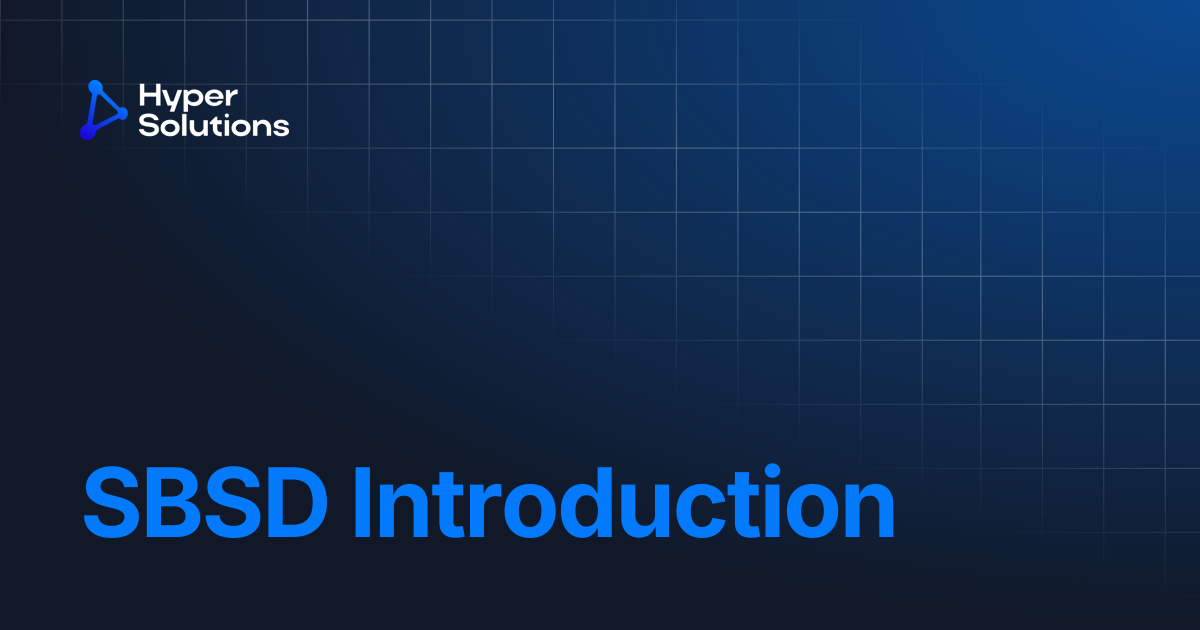 Hyper
Solutions

SBSD Introduction